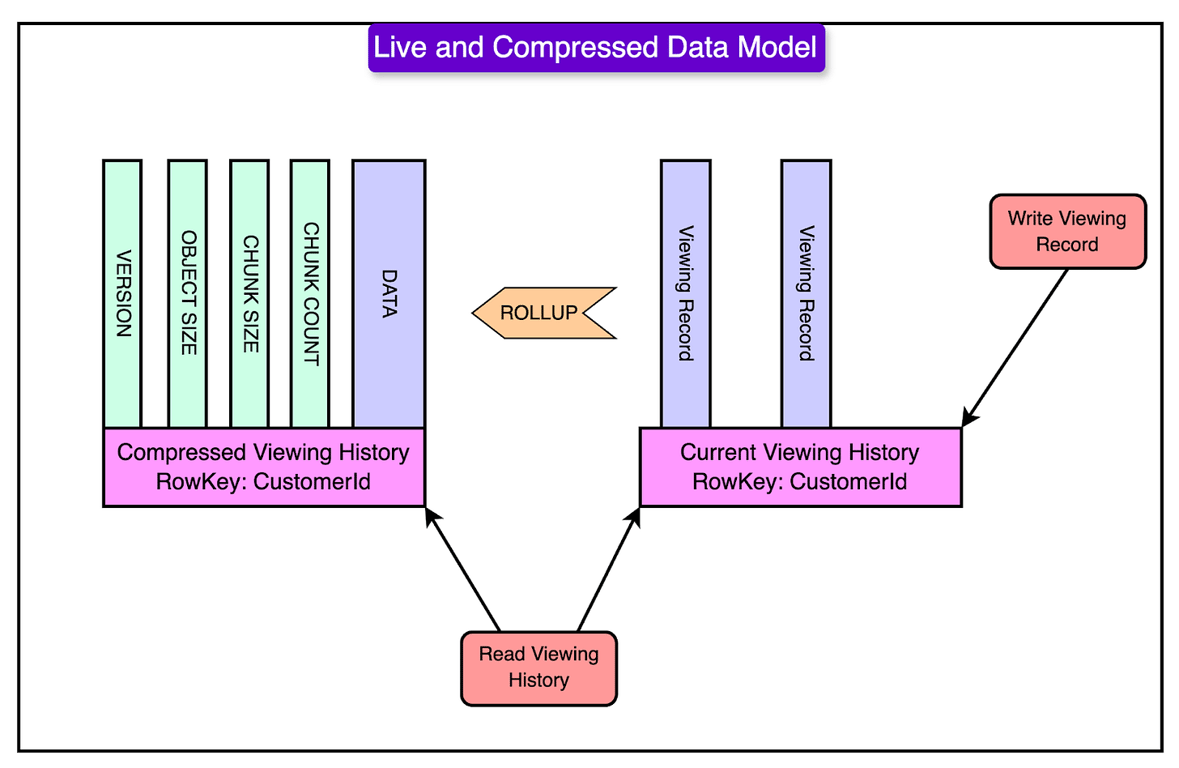 Live and Compressed Data Model

VERSION

OBJECT SIZE

CHUNK SIZE

CHUNK COUNT

DATA

ROLLUP

Viewing Record

Viewing Record

Write Viewing Record

Compressed Viewing History
RowKey: CustomerId

Current Viewing History
RowKey: CustomerId

Read Viewing History